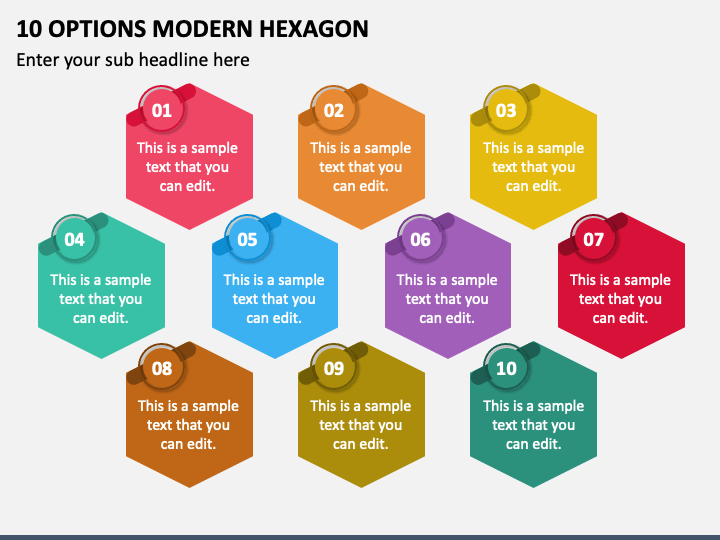 10 OPTIONS MODERN HEXAGON

Enter your sub headline here

01

This is a sample text that you can edit.

02

This is a sample text that you can edit.

03

This is a sample text that you can edit.

04

This is a sample text that you can edit.

05

This is a sample text that you can edit.

06

This is a sample text that you can edit.

07

This is a sample text that you can edit.

08

This is a sample text that you can edit.

09

This is a sample text that you can edit.

10

This is a sample text that you can edit.